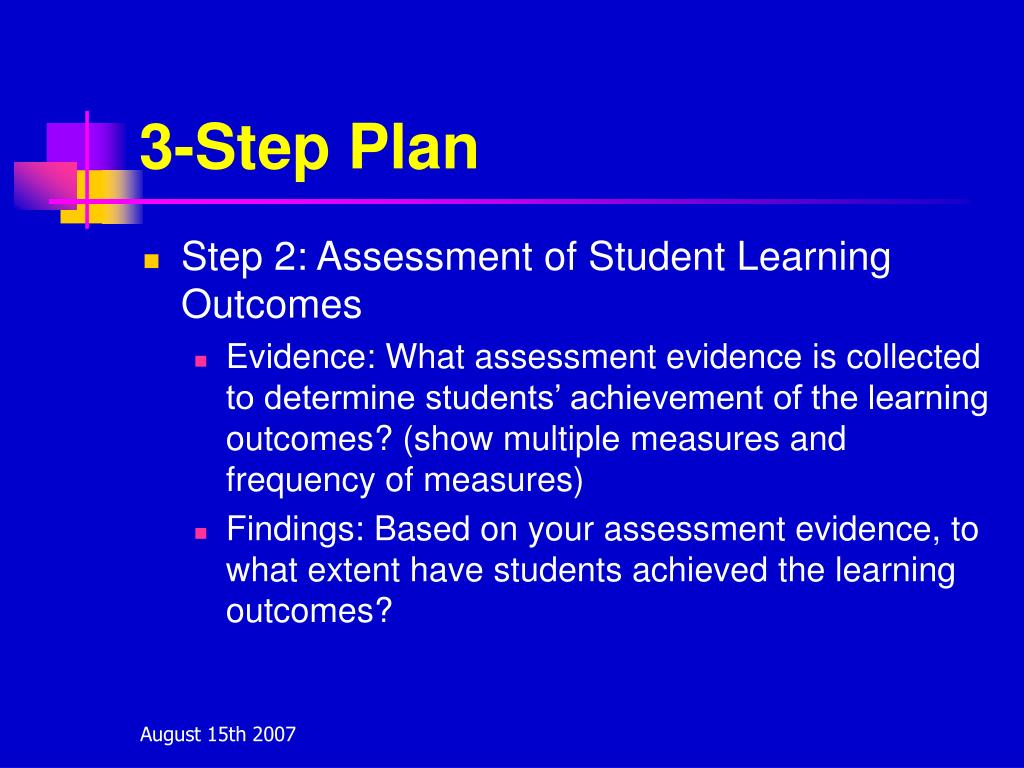 3-Step Plan

Step 2: Assessment of Student Learning Outcomes

Evidence: What assessment evidence is collected to determine students’ achievement of the learning outcomes? (show multiple measures and frequency of measures)

Findings: Based on your assessment evidence, to what extent have students achieved the learning outcomes?

August 15th 2007